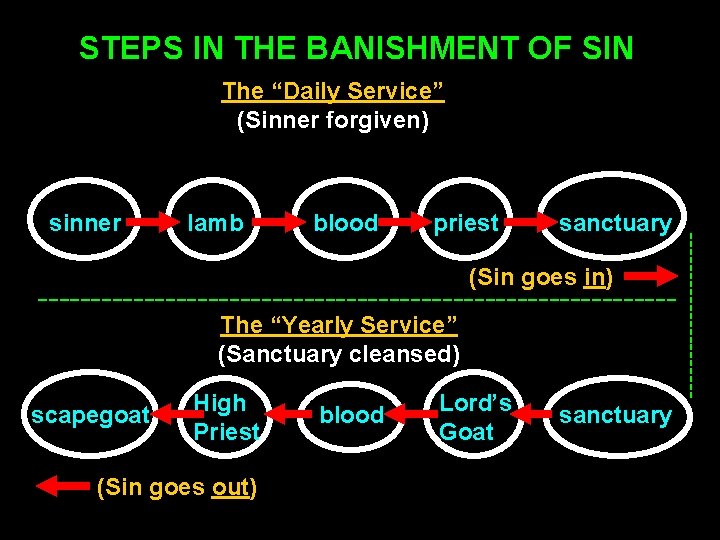 STEPS IN THE BANISHMENT OF SIN

The “Daily Service”
(Sinner forgiven)

sinner lamb blood priest sanctuary

(Sin goes in)

The “Yearly Service”
(Sanctuary cleansed)

scapegoat High Priest blood Lord’s Goat sanctuary

(Sin goes out)